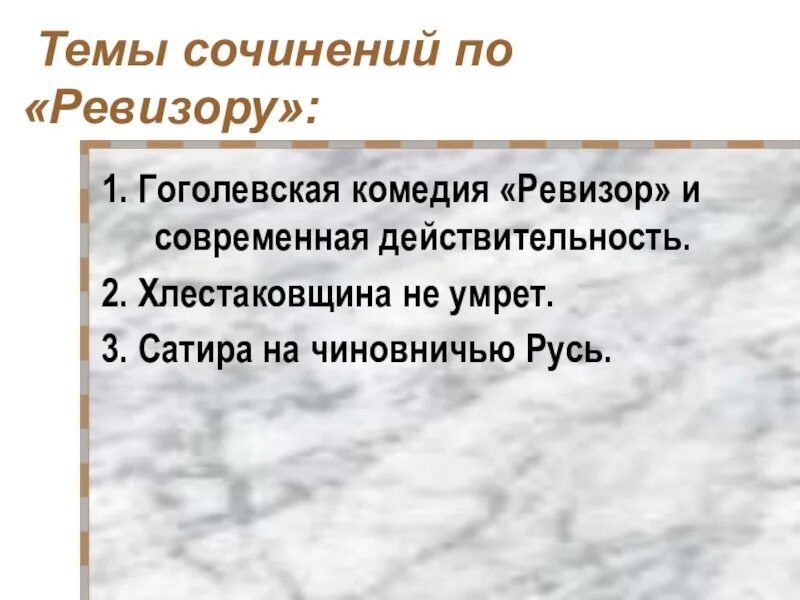 Темы сочинений по «Ревизору»:

1. Гоголевская комедия «Ревизор» и современная действительность.
2. Хлестаковщина не умрет.
3. Сатира на чиновничью Русь.